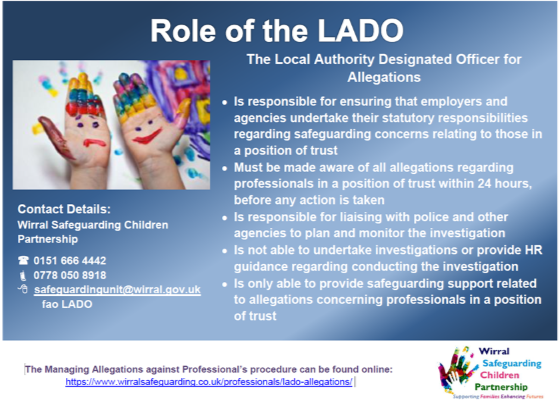 Role of the LADO

The Local Authority Designated Officer for Allegations

- Is responsible for ensuring that employers and agencies undertake their statutory responsibilities regarding safeguarding concerns relating to those in a position of trust
- Must be made aware of all allegations regarding professionals in a position of trust within 24 hours, before any action is taken
- Is responsible for liaising with police and other agencies to plan and monitor the investigation
- Is not able to undertake investigations or provide HR guidance regarding conducting the investigation
- Is only able to provide safeguarding support related to allegations concerning professionals in a position of trust

Contact Details:
Wirral Safeguarding Children Partnership

0151 666 4442
0778 050 8918
safeguardingunit@wirral.gov.uk
fao LADO

The Managing Allegations against Professional's procedure can be found online:
https://www.wirralsafeguarding.co.uk/professionals/lado-allegations/

Wirral Safeguarding Children Partnership
Supporting Families Enhancing Futures